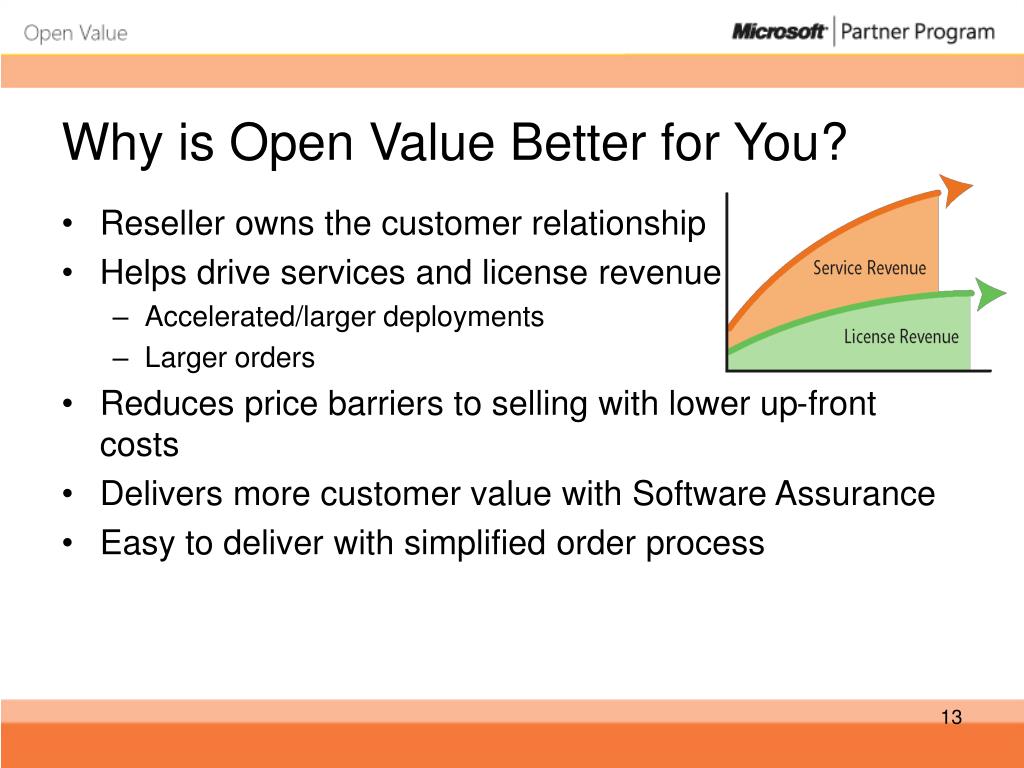 Open Value

Microsoft | Partner Program

Why is Open Value Better for You?

• Reseller owns the customer relationship
• Helps drive services and license revenue
– Accelerated/larger deployments
– Larger orders
• Reduces price barriers to selling with lower up-front costs
• Delivers more customer value with Software Assurance
• Easy to deliver with simplified order process

Service Revenue

License Revenue

13